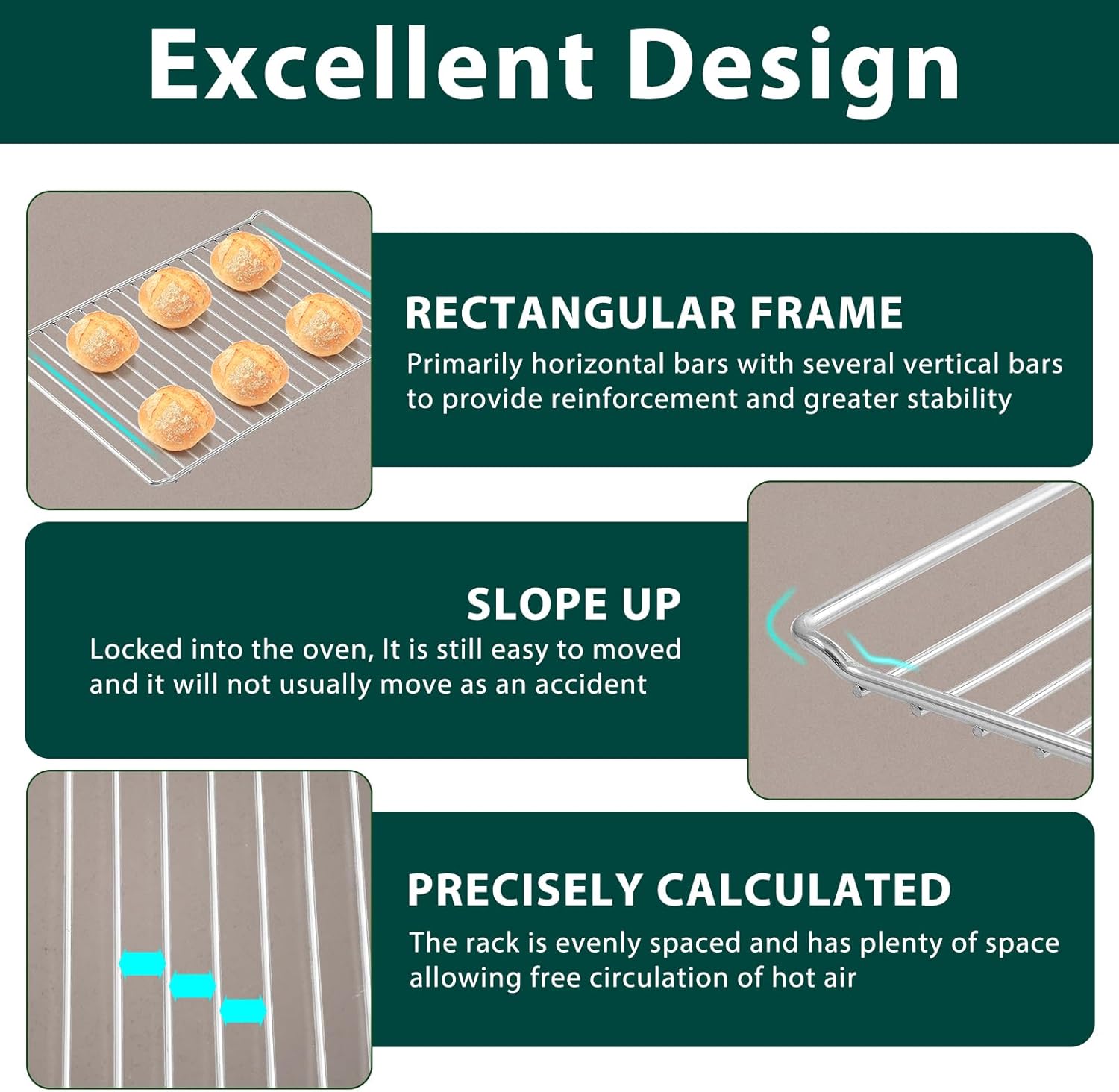 Excellent Design

RECTANGULAR FRAME

Primarily horizontal bars with several vertical bars to provide reinforcement and greater stability

SLOPE UP

Locked into the oven, It is still easy to moved and it will not usually move as an accident

PRECISELY CALCULATED

The rack is evenly spaced and has plenty of space allowing free circulation of hot air